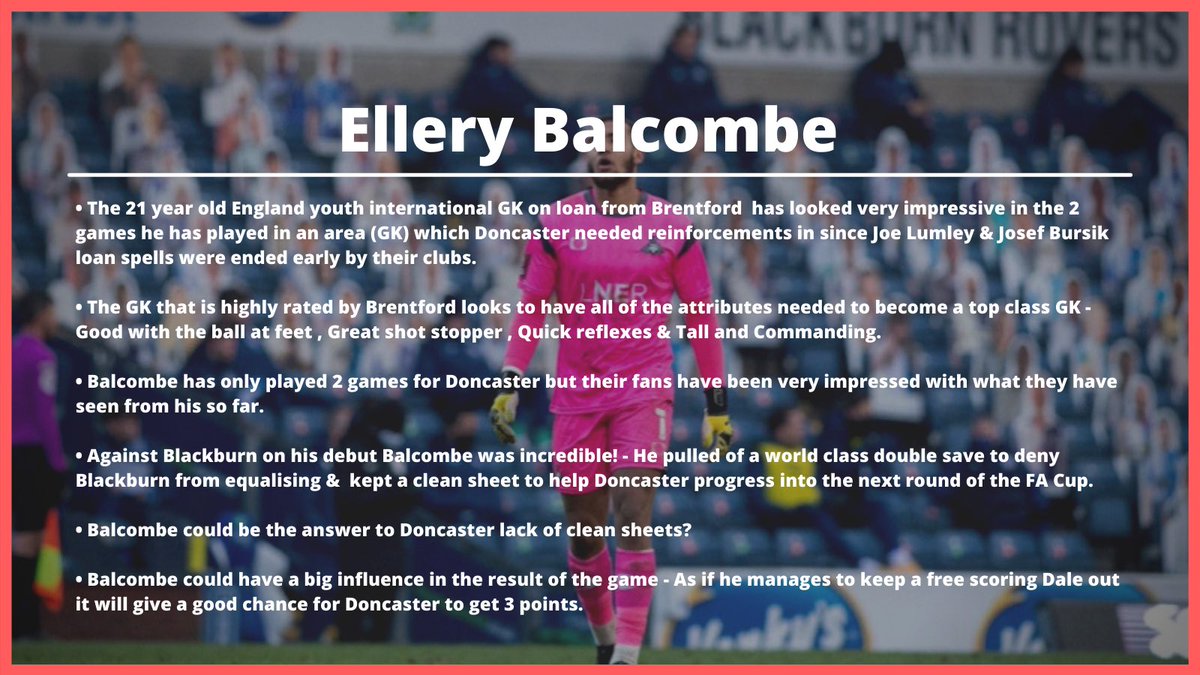 BLACKBURN ROVERS

Ellery Balcombe

• The 21 year old England youth international GK on loan from Brentford has looked very impressive in the 2 games he has played in an area (GK) which Doncaster needed reinforcements in since Joe Lumley & Josef Bursik loan spells were ended early by their clubs.

• The GK that is highly rated by Brentford looks to have all of the attributes needed to become a top class GK - Good with the ball at feet , Great shot stopper , Quick reflexes & Tall and Commanding.

• Balcombe has only played 2 games for Doncaster but their fans have been very impressed with what they have seen from his so far.

• Against Blackburn on his debut Balcombe was incredible! - He pulled of a world class double save to deny Blackburn from equalising & kept a clean sheet to help Doncaster progress into the next round of the FA Cup.

• Balcombe could be the answer to Doncaster lack of clean sheets?

• Balcombe could have a big influence in the result of the game - As if he manages to keep a free scoring Dale out it will give a good chance for Doncaster to get 3 points.